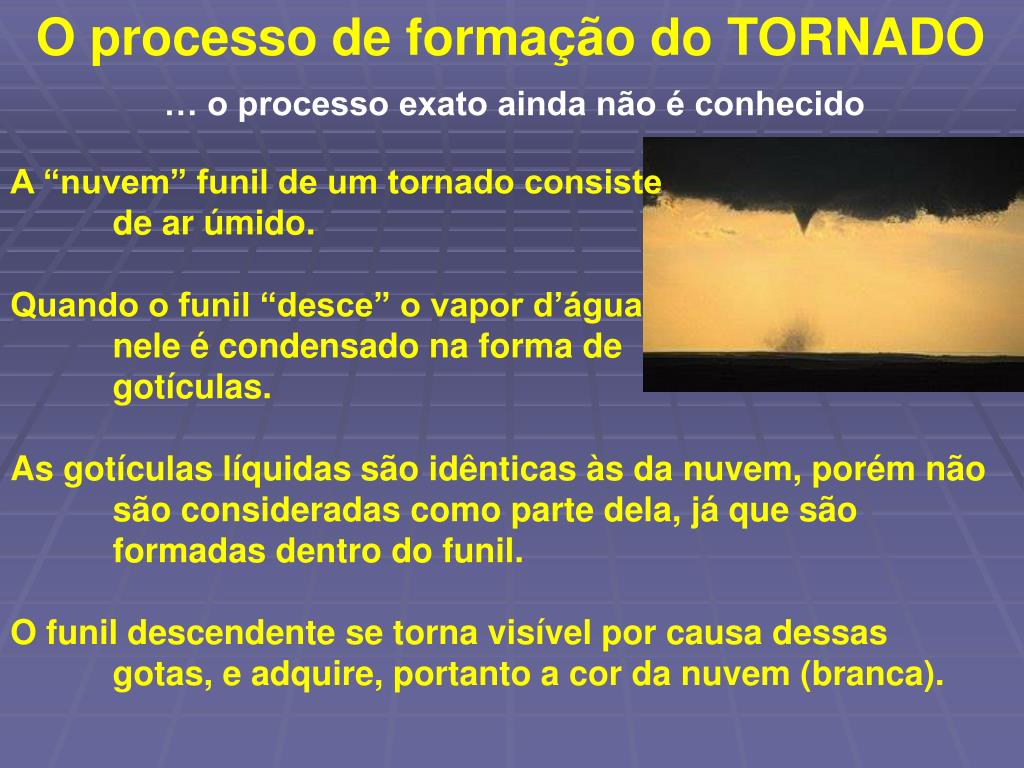 O processo de formação do TORNADO

… o processo exato ainda não é conhecido

A “nuvem” funil de um tornado consiste de ar úmido.

Quando o funil “desce” o vapor d’água nele é condensado na forma de gotículas.

As gotículas líquidas são idênticas às da nuvem, porém não são consideradas como parte dela, já que são formadas dentro do funil.

O funil descendente se torna visível por causa dessas gotas, e adquire, portanto a cor da nuvem (branca).